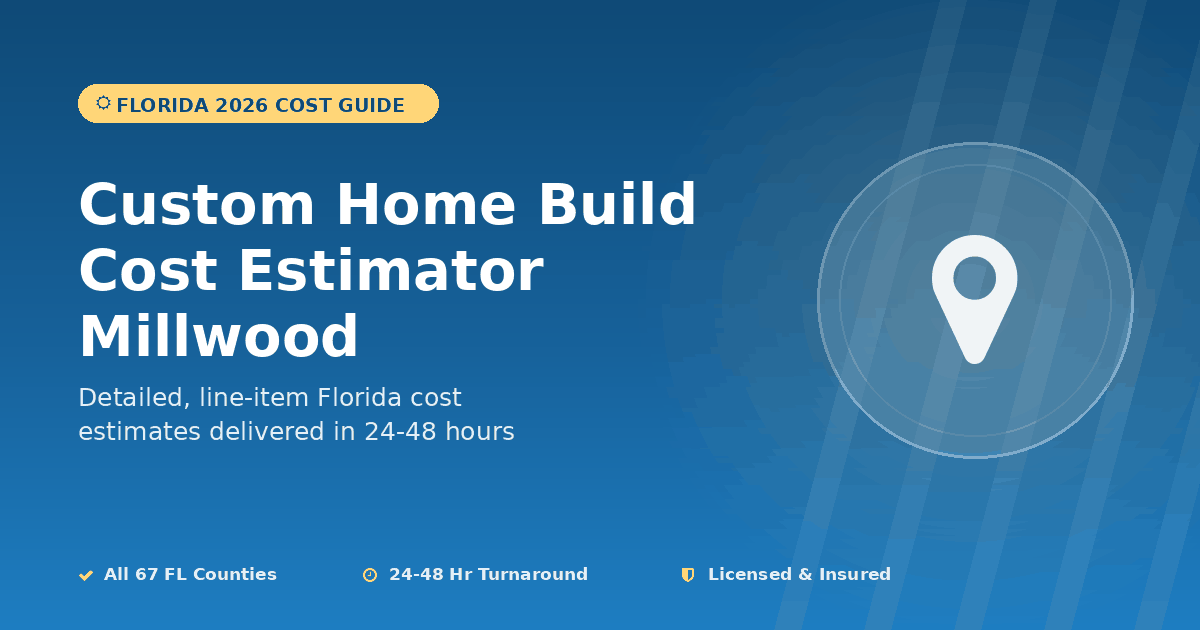 FLORIDA 2026 COST GUIDE

Custom Home Build Cost Estimator Millwood

Detailed, line-item Florida cost estimates delivered in 24-48 hours

All 67 FL Counties

24-48 Hr Turnaround

Licensed & Insured